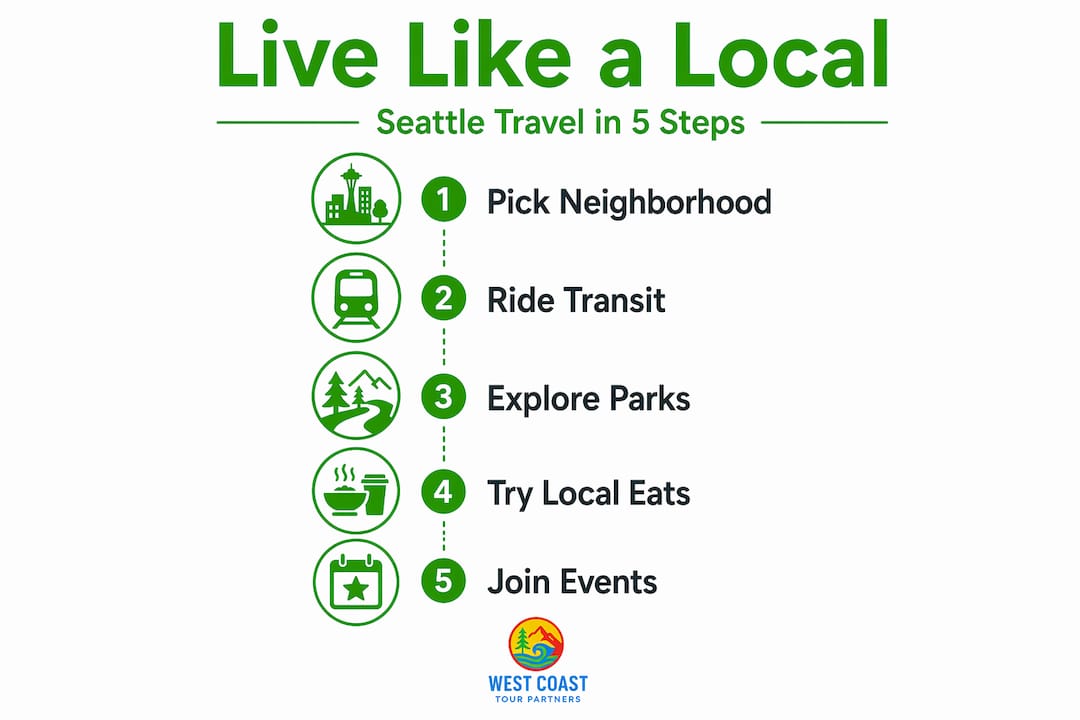 Live Like a Local

Seattle Travel in 5 Steps

1 Pick Neighborhood

2 Ride Transit

3 Explore Parks

4 Try Local Eats

5 Join Events

WEST COAST
TOUR PARTNERS